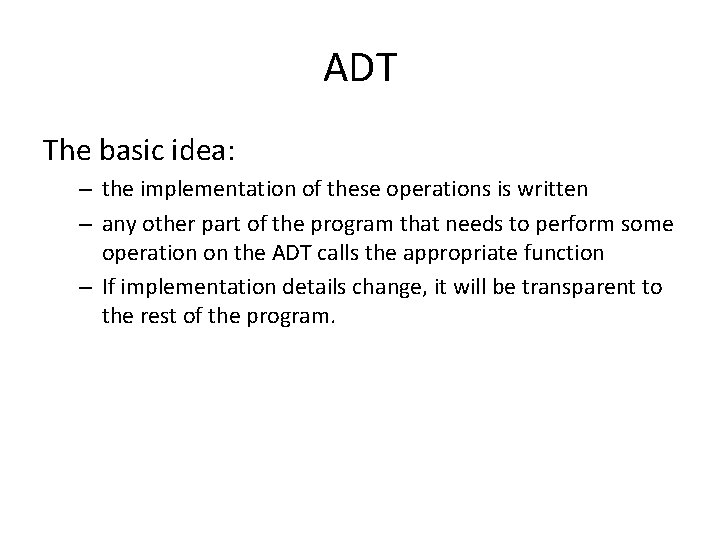 ADT

The basic idea:

– the implementation of these operations is written

– any other part of the program that needs to perform some operation on the ADT calls the appropriate function

– If implementation details change, it will be transparent to the rest of the program.